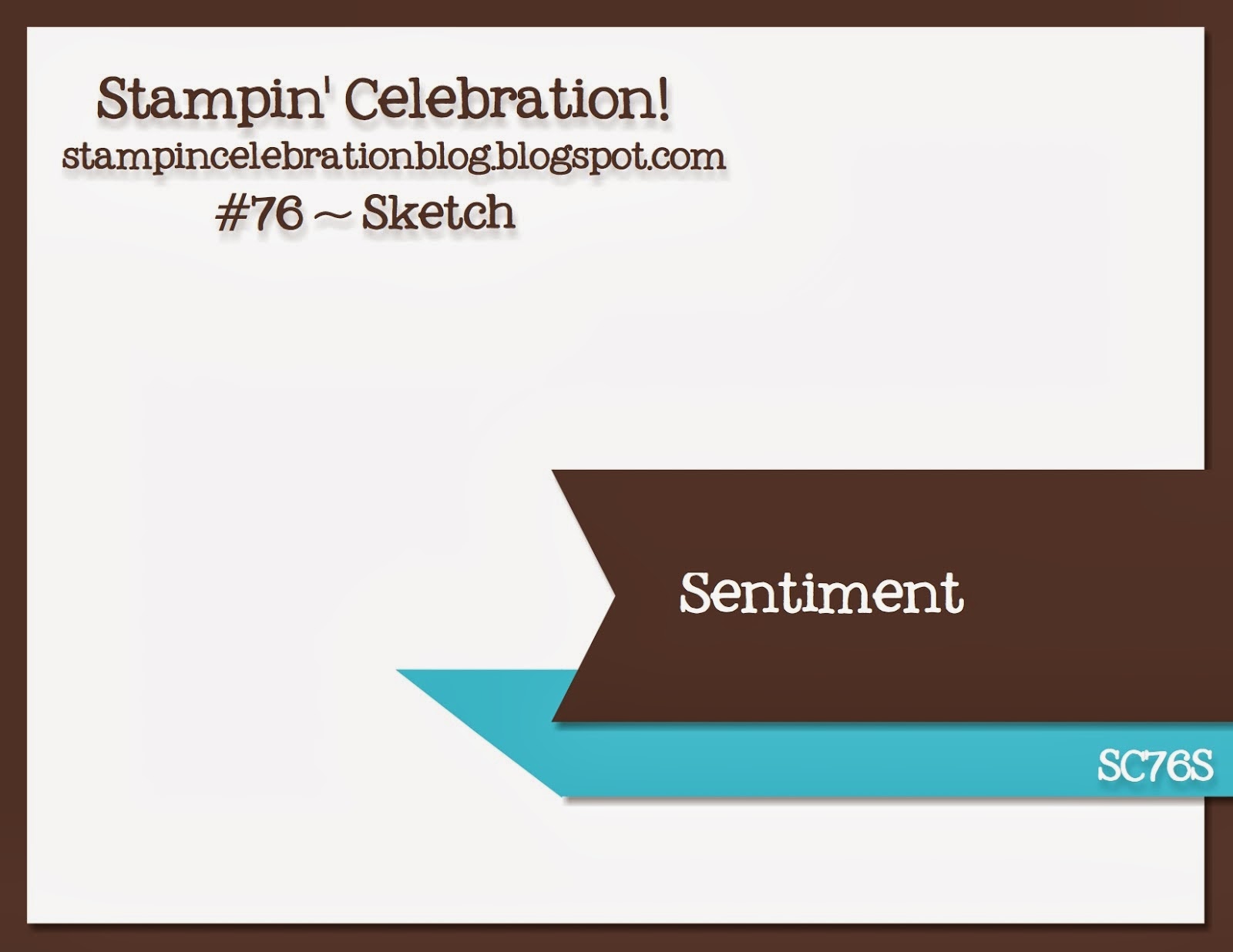 Stampin' Celebration!
stampincelebrationblog.blogspot.com
#76 ~ Sketch

Sentiment

SC76S